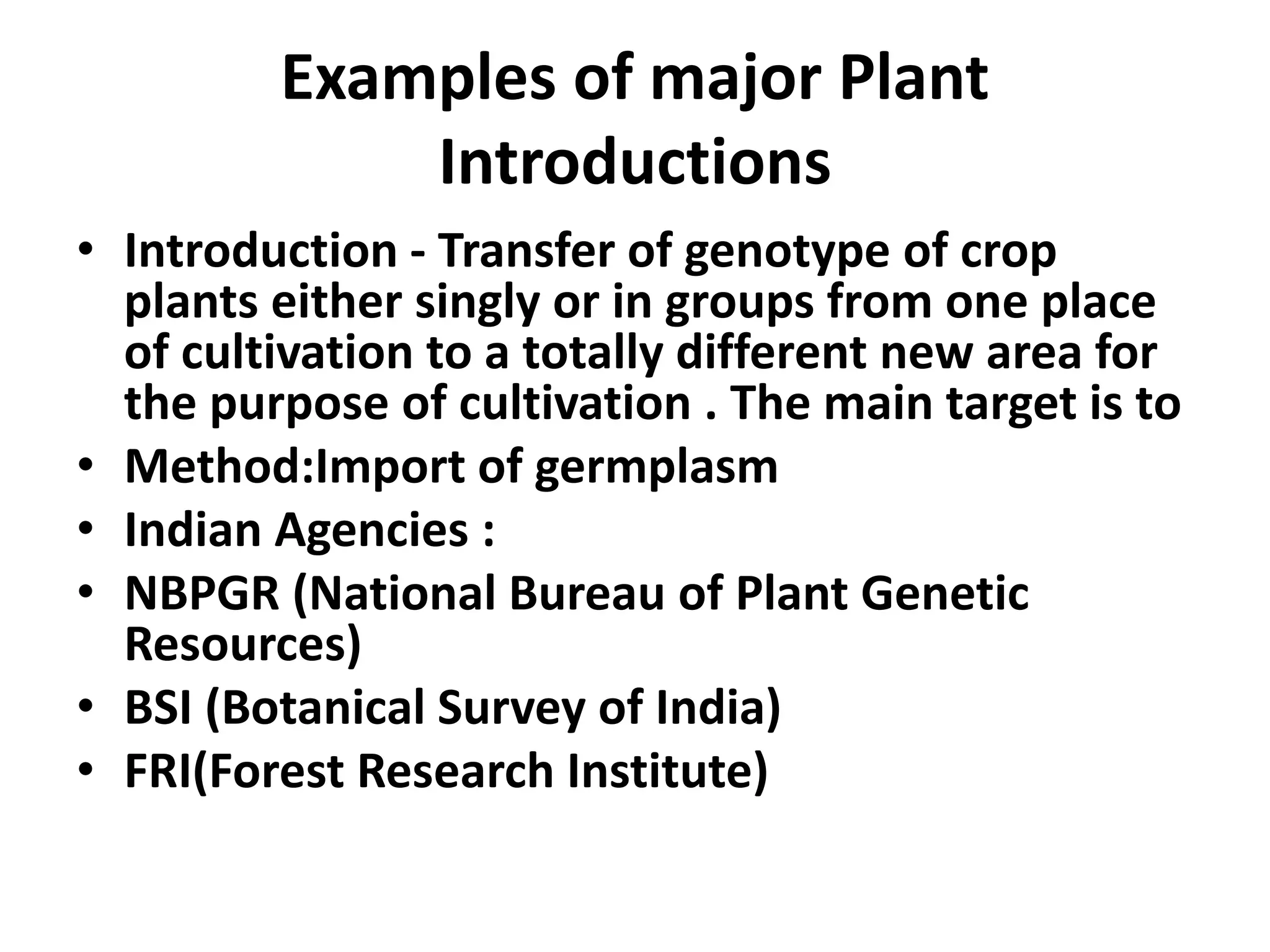 Examples of major Plant Introductions

• Introduction - Transfer of genotype of crop plants either singly or in groups from one place of cultivation to a totally different new area for the purpose of cultivation . The main target is to
• Method:Import of germplasm
• Indian Agencies :
• NBPGR (National Bureau of Plant Genetic Resources)
• BSI (Botanical Survey of India)
• FRI(Forest Research Institute)